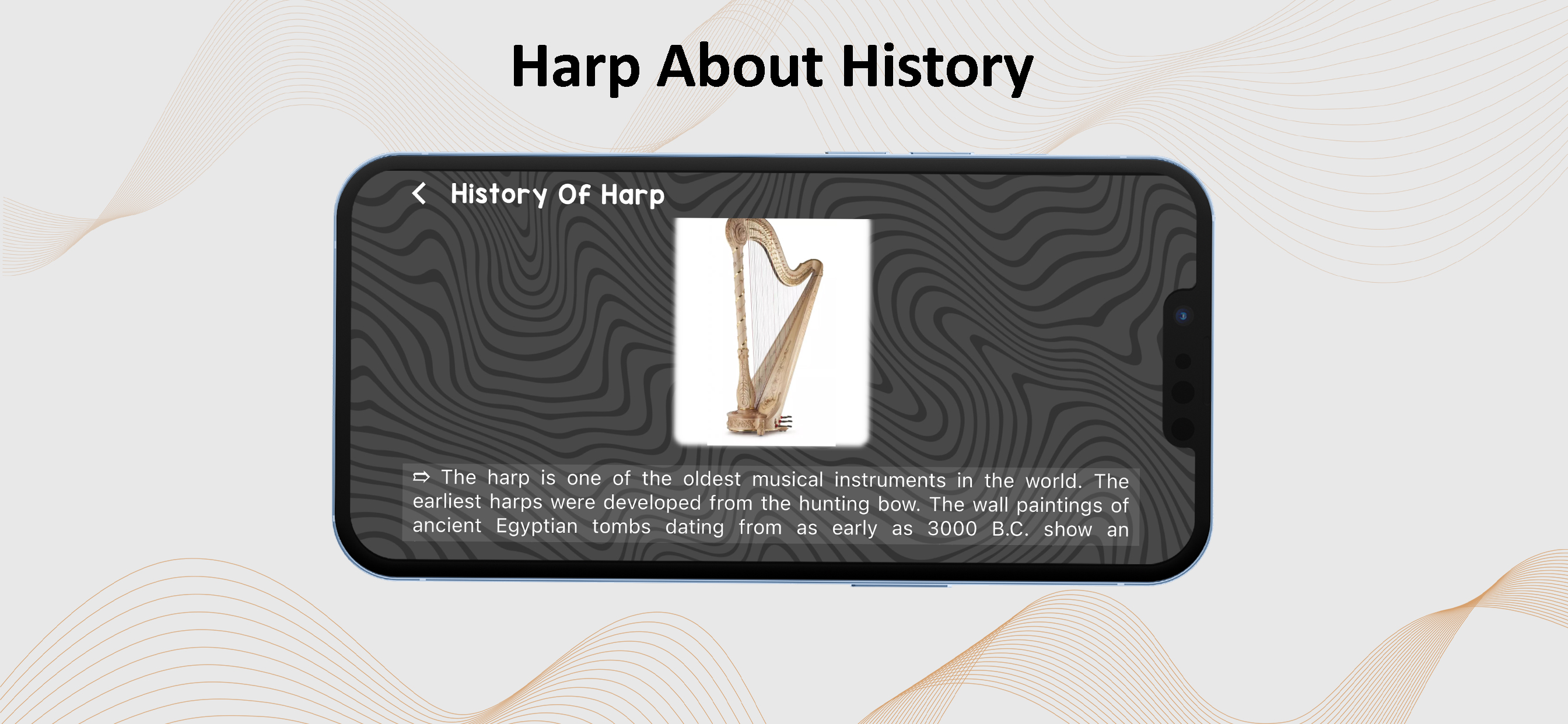 Harp About History

History Of Harp

⇨ The harp is one of the oldest musical instruments in the world. The earliest harps were developed from the hunting bow. The wall paintings of ancient Egyptian tombs dating from as early as 3000 B.C. show an